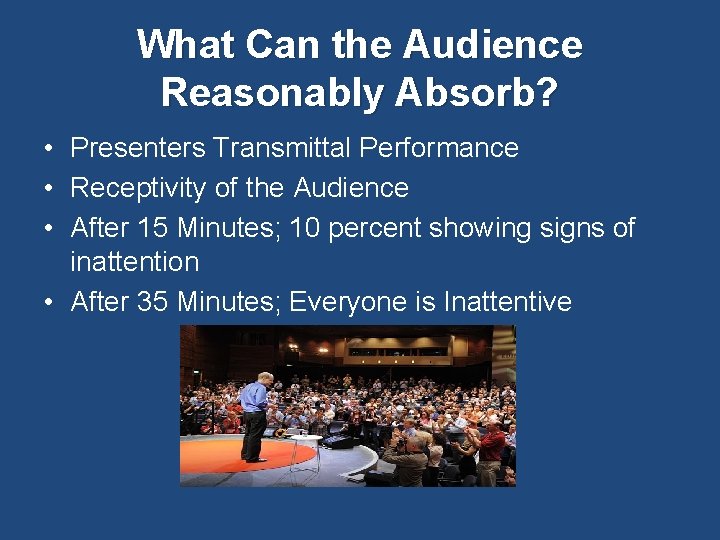 What Can the Audience Reasonably Absorb?

• Presenters Transmittal Performance
• Receptivity of the Audience
• After 15 Minutes; 10 percent showing signs of inattention
• After 35 Minutes; Everyone is Inattentive